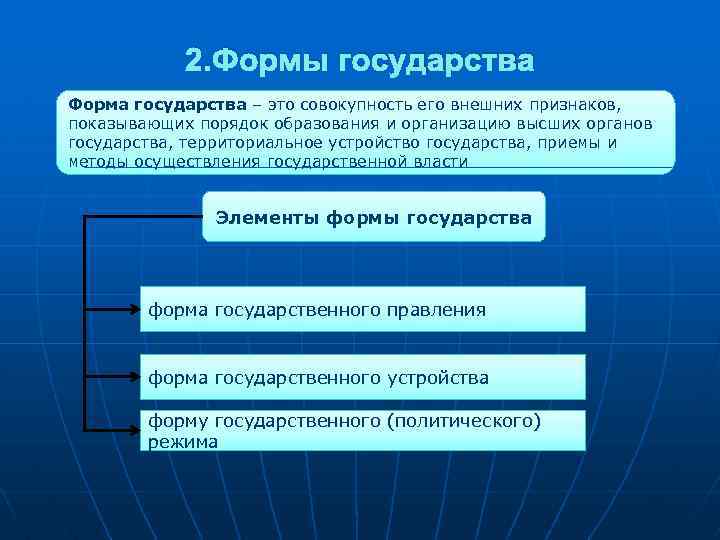 2.Формы государства

Форма государства – это совокупность его внешних признаков, показывающих порядок образования и организацию высших органов государства, территориальное устройство государства, приемы и методы осуществления государственной власти

Элементы формы государства

форма государственного правления

форма государственного устройства

форму государственного (политического) режима